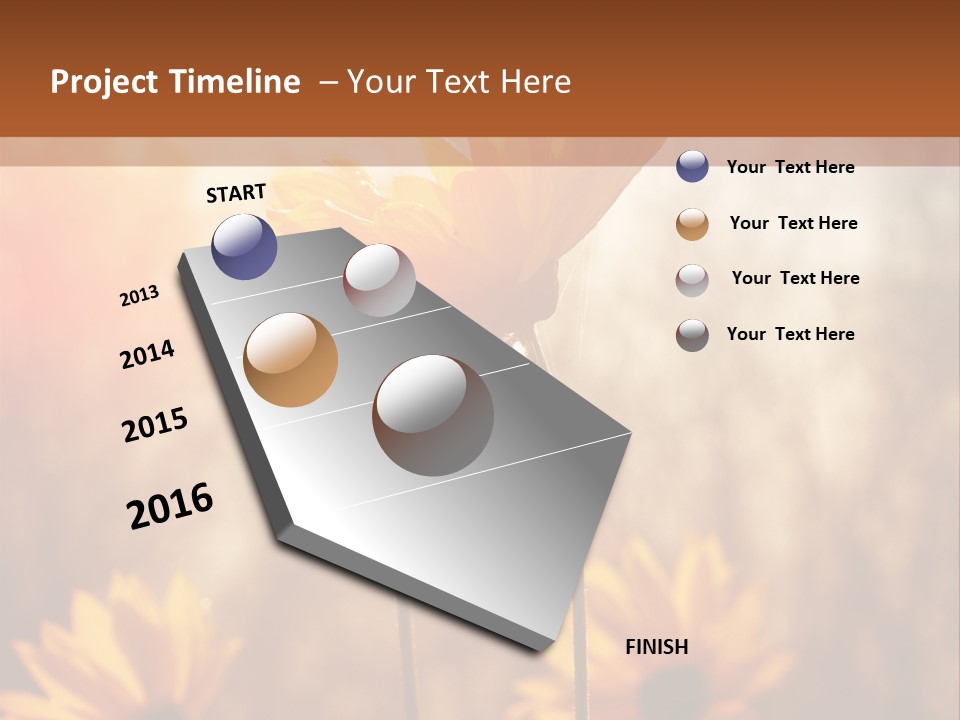 Project Timeline – Your Text Here

START

2013

2014

2015

2016

FINISH

Your Text Here

Your Text Here

Your Text Here

Your Text Here